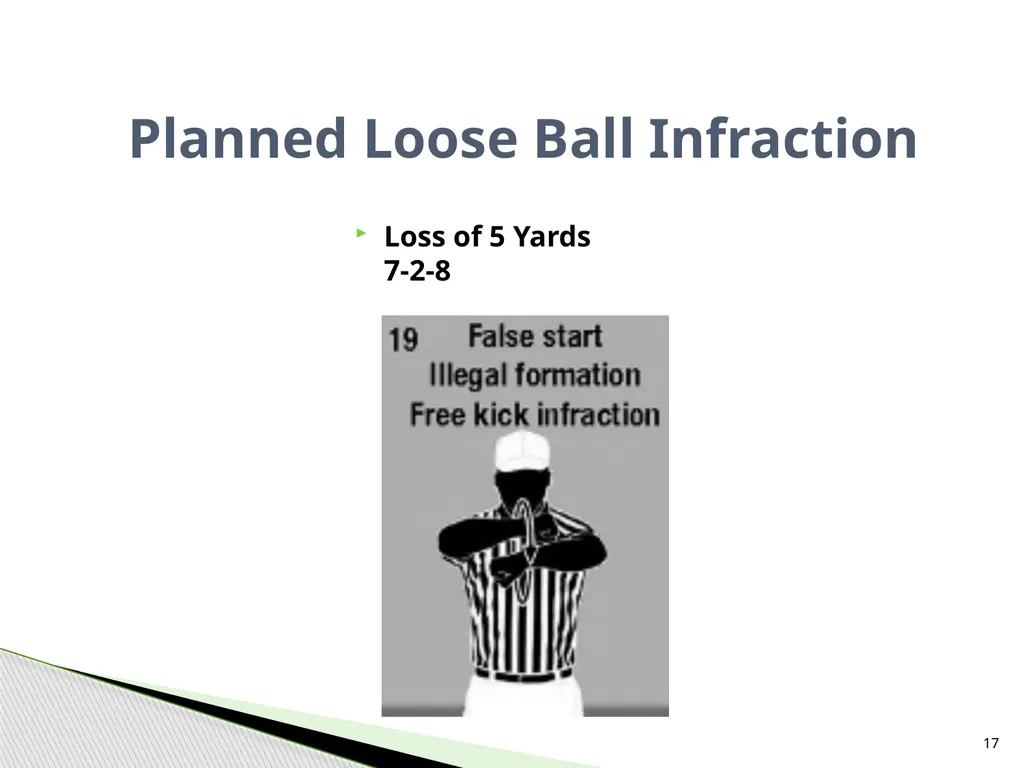 Planned Loose Ball Infraction

Loss of 5 Yards
7-2-8

19 False start
Illegal formation
Free kick infraction

17